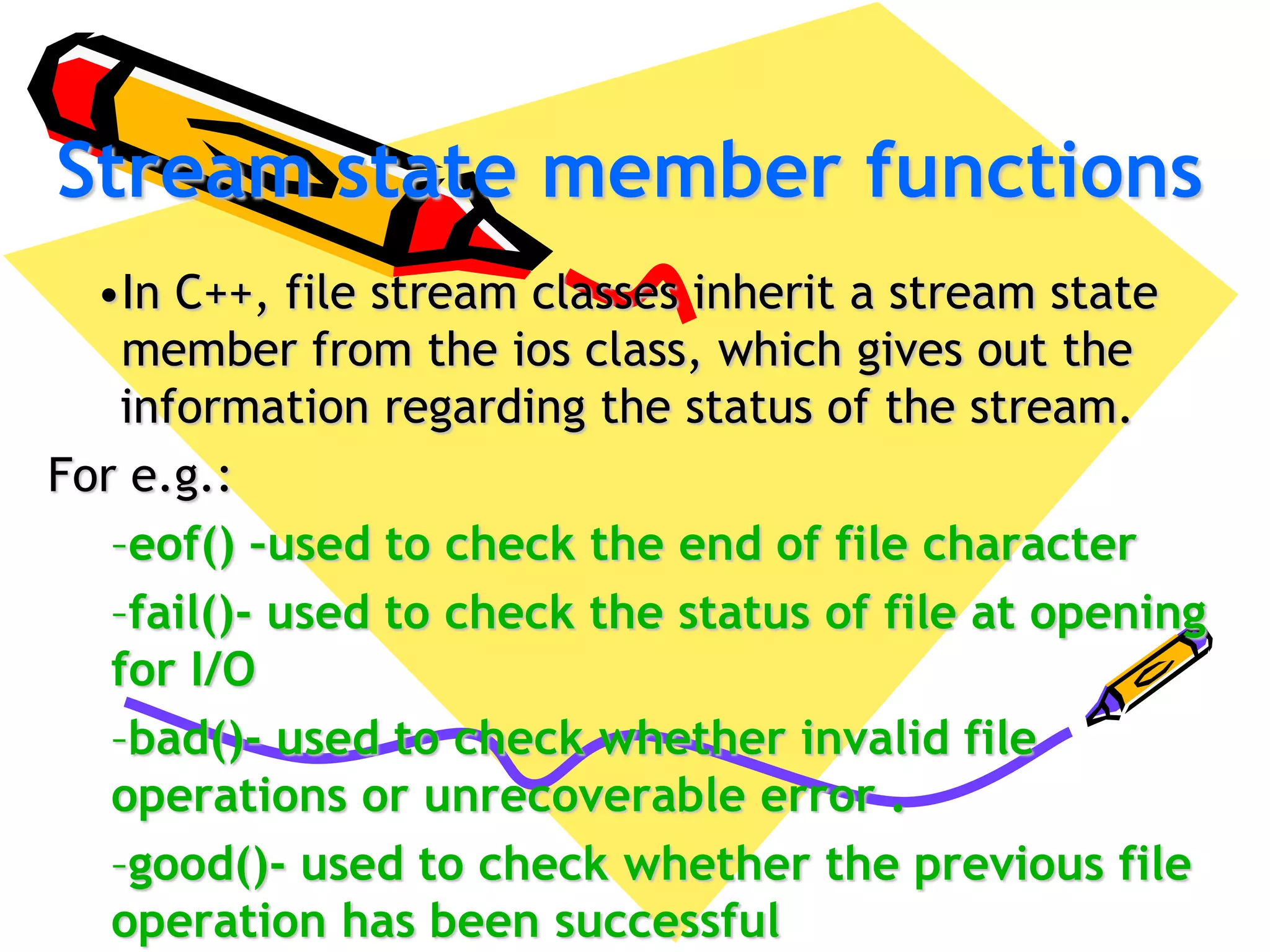 Stream state member functions

•In C++, file stream classes inherit a stream state member from the ios class, which gives out the information regarding the status of the stream.

For e.g.:

–eof() -used to check the end of file character

–fail()- used to check the status of file at opening for I/O

–bad()- used to check whether invalid file operations or unrecoverable error .

–good()- used to check whether the previous file operation has been successful